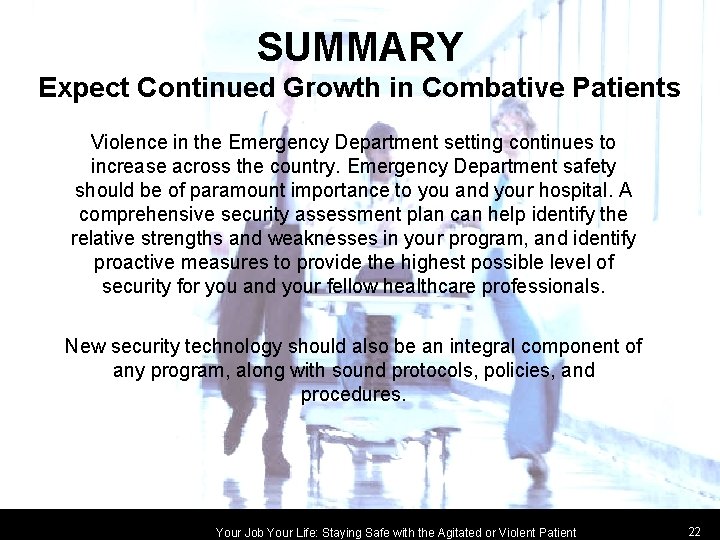 SUMMARY
Expect Continued Growth in Combative Patients

Violence in the Emergency Department setting continues to increase across the country. Emergency Department safety should be of paramount importance to you and your hospital. A comprehensive security assessment plan can help identify the relative strengths and weaknesses in your program, and identify proactive measures to provide the highest possible level of security for you and your fellow healthcare professionals.

New security technology should also be an integral component of any program, along with sound protocols, policies, and procedures.

Your Job Your Life: Staying Safe with the Agitated or Violent Patient 22